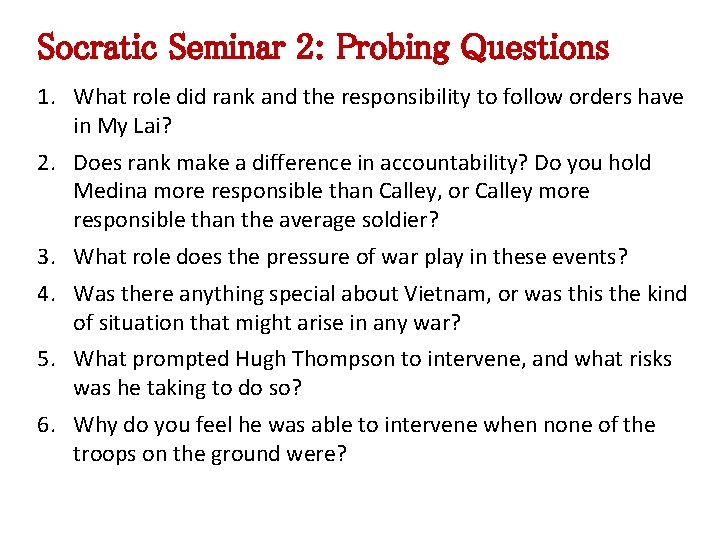 Socratic Seminar 2: Probing Questions

1. What role did rank and the responsibility to follow orders have in My Lai?
2. Does rank make a difference in accountability? Do you hold Medina more responsible than Calley, or Calley more responsible than the average soldier?
3. What role does the pressure of war play in these events?
4. Was there anything special about Vietnam, or was this the kind of situation that might arise in any war?
5. What prompted Hugh Thompson to intervene, and what risks was he taking to do so?
6. Why do you feel he was able to intervene when none of the troops on the ground were?